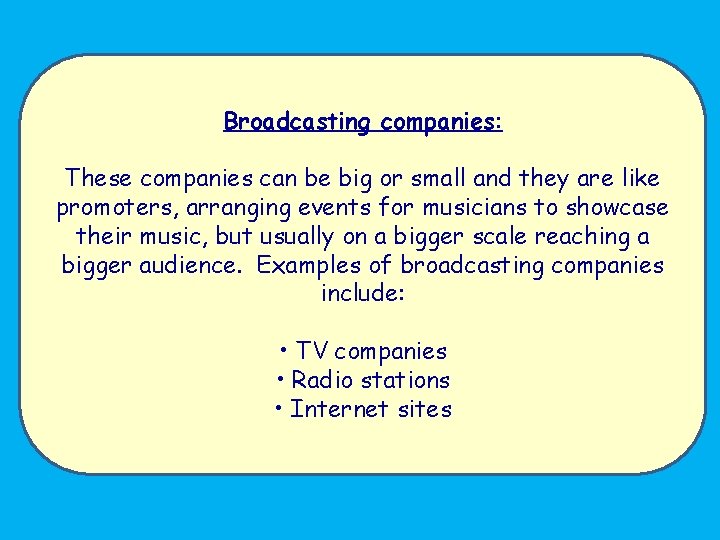 Broadcasting companies:

These companies can be big or small and they are like promoters, arranging events for musicians to showcase their music, but usually on a bigger scale reaching a bigger audience. Examples of broadcasting companies include:

• TV companies
• Radio stations
• Internet sites